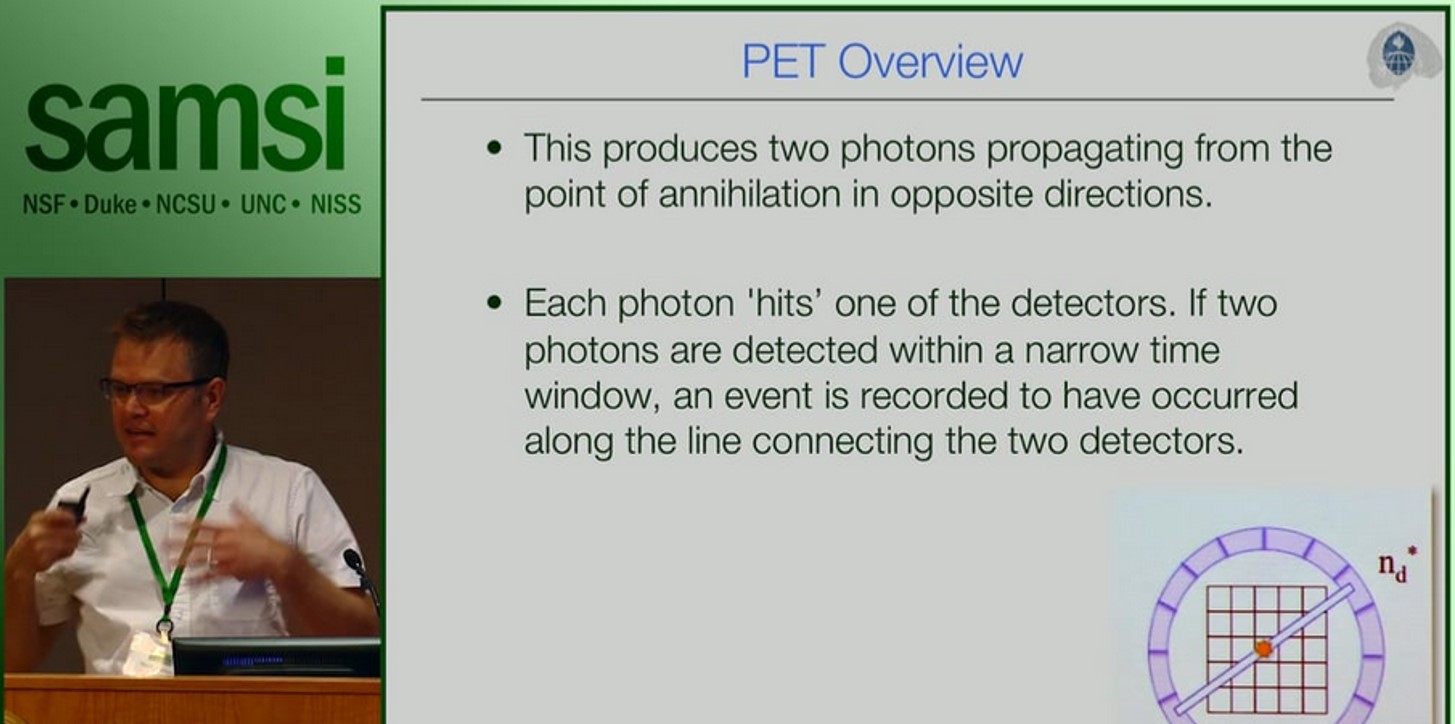 samsi
NSF • Duke • NCSU • UNC • NISS

PET Overview

• This produces two photons propagating from the point of annihilation in opposite directions.

• Each photon 'hits' one of the detectors. If two photons are detected within a narrow time window, an event is recorded to have occurred along the line connecting the two detectors.

$n_d^*$